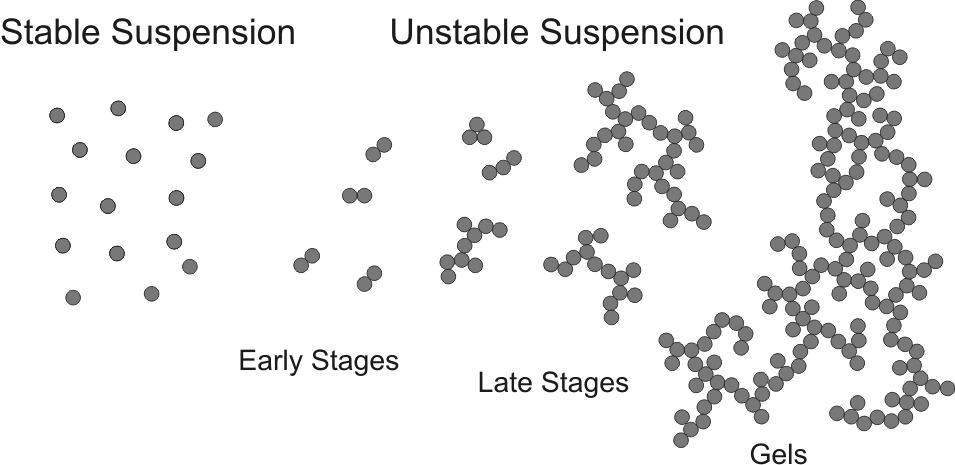 Stable Suspension

Unstable Suspension

Early Stages

Late Stages

Gels